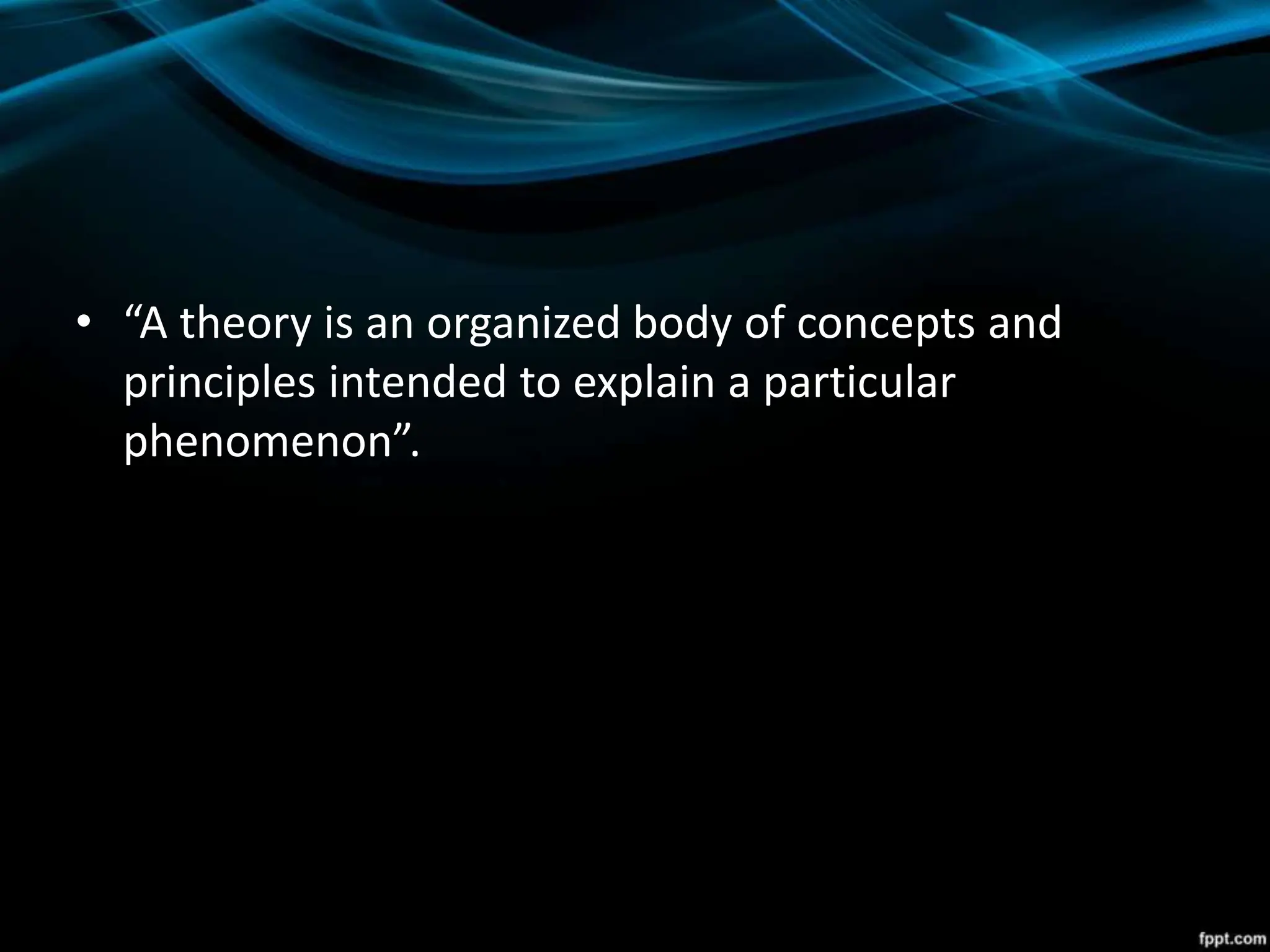 • “A theory is an organized body of concepts and principles intended to explain a particular phenomenon”.

fppt.com